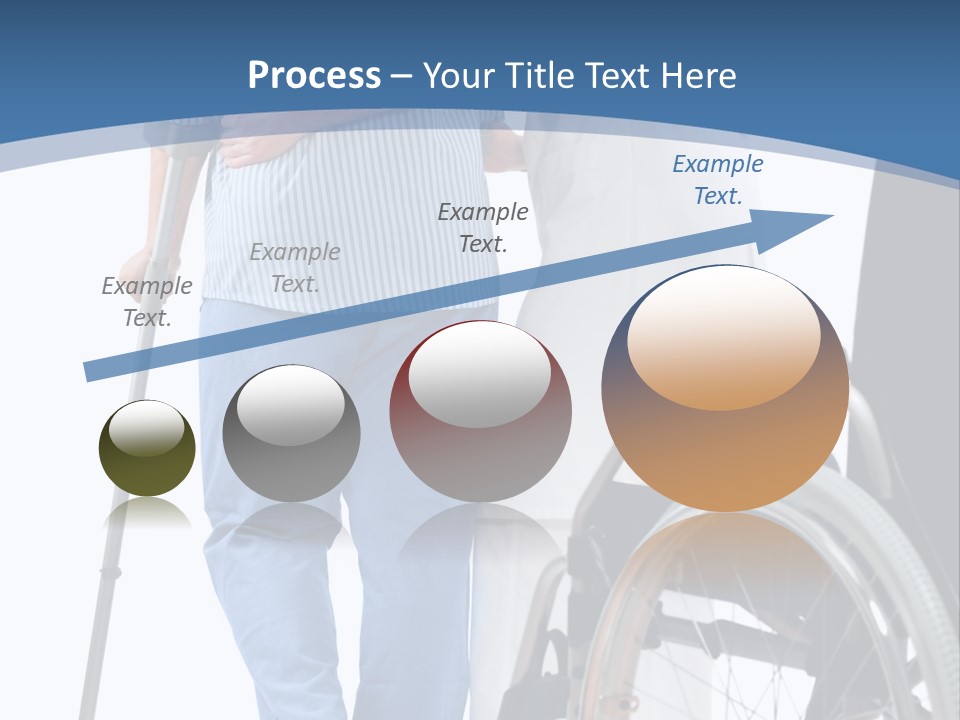 Process – Your Title Text Here

Example Text.

Example Text.

Example Text.

Example Text.